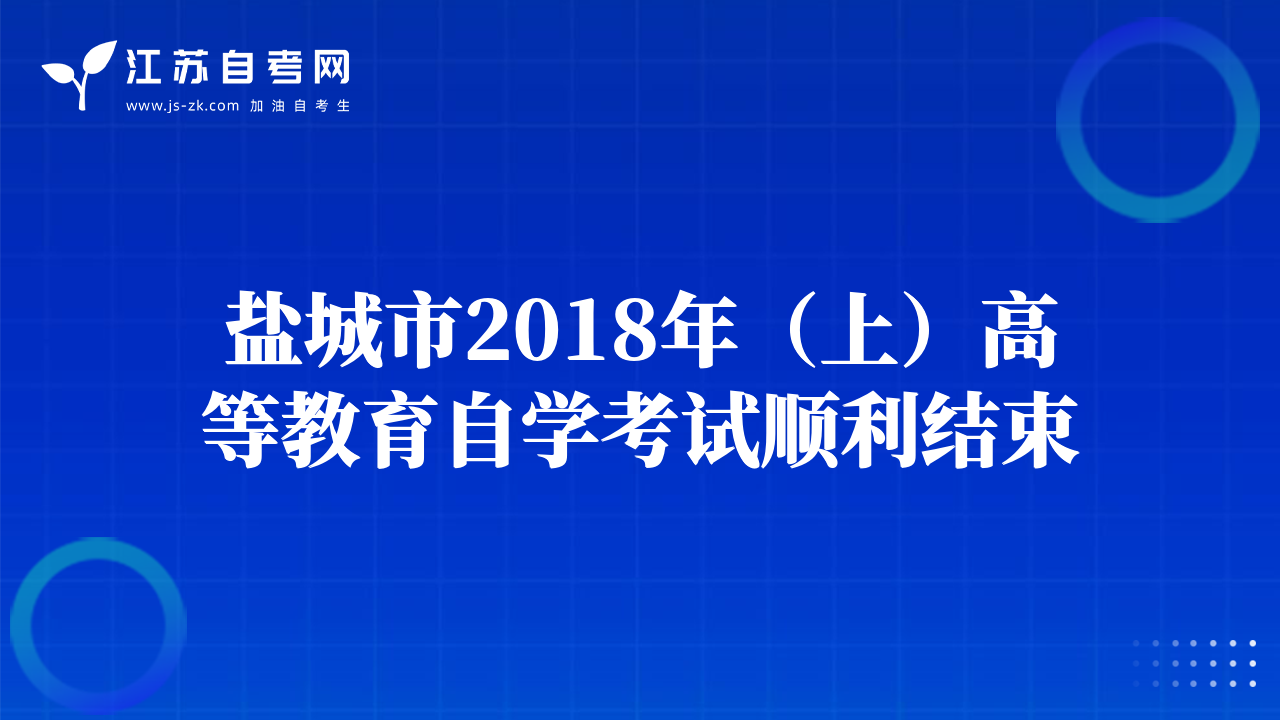 江苏自考网
www.js-zk.com 加油自考生

盐城市2018年（上）高等教育自学考试顺利结束